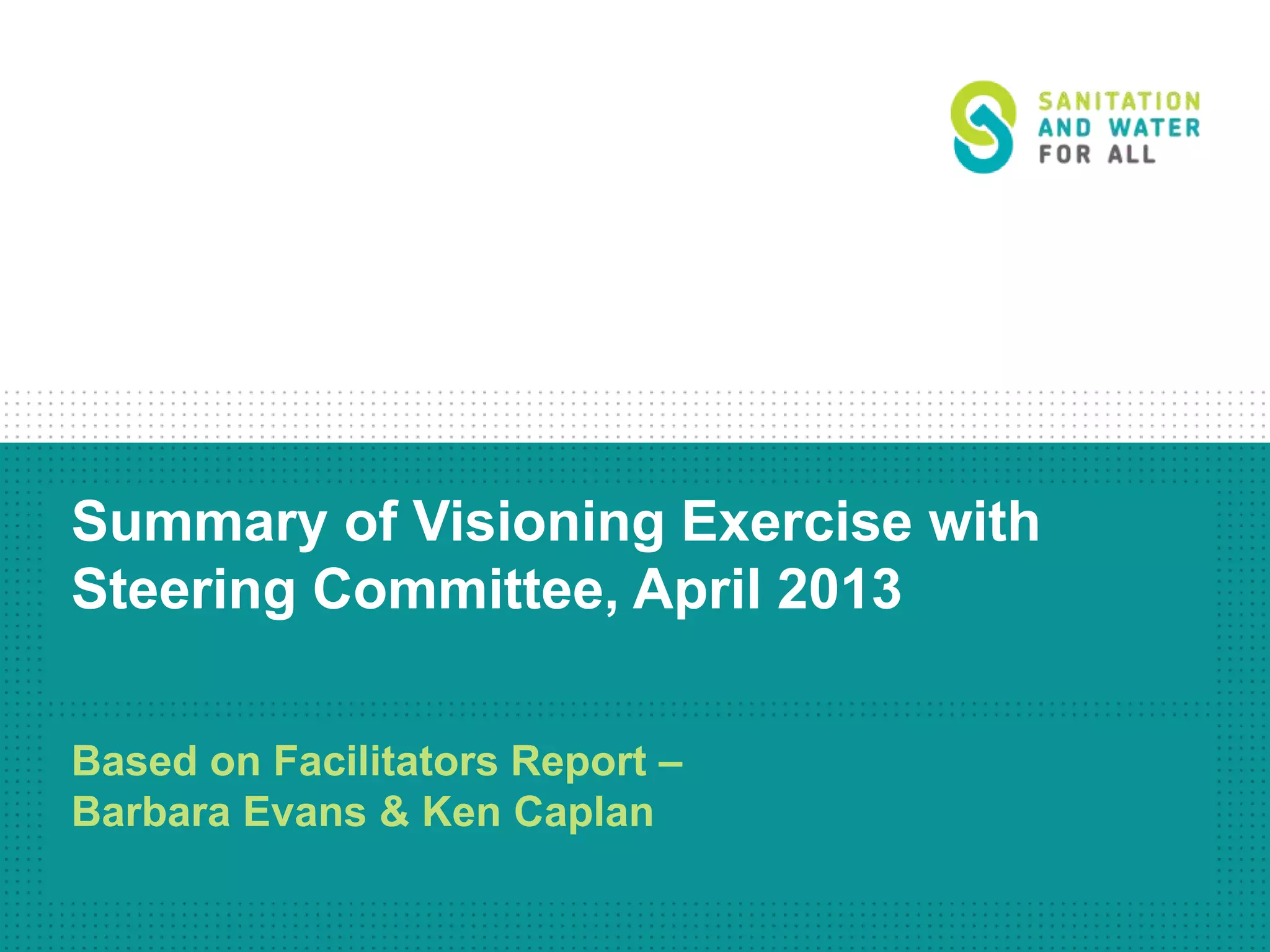 SANITATION AND WATER FOR ALL

Summary of Visioning Exercise with Steering Committee, April 2013

Based on Facilitators Report – Barbara Evans & Ken Caplan